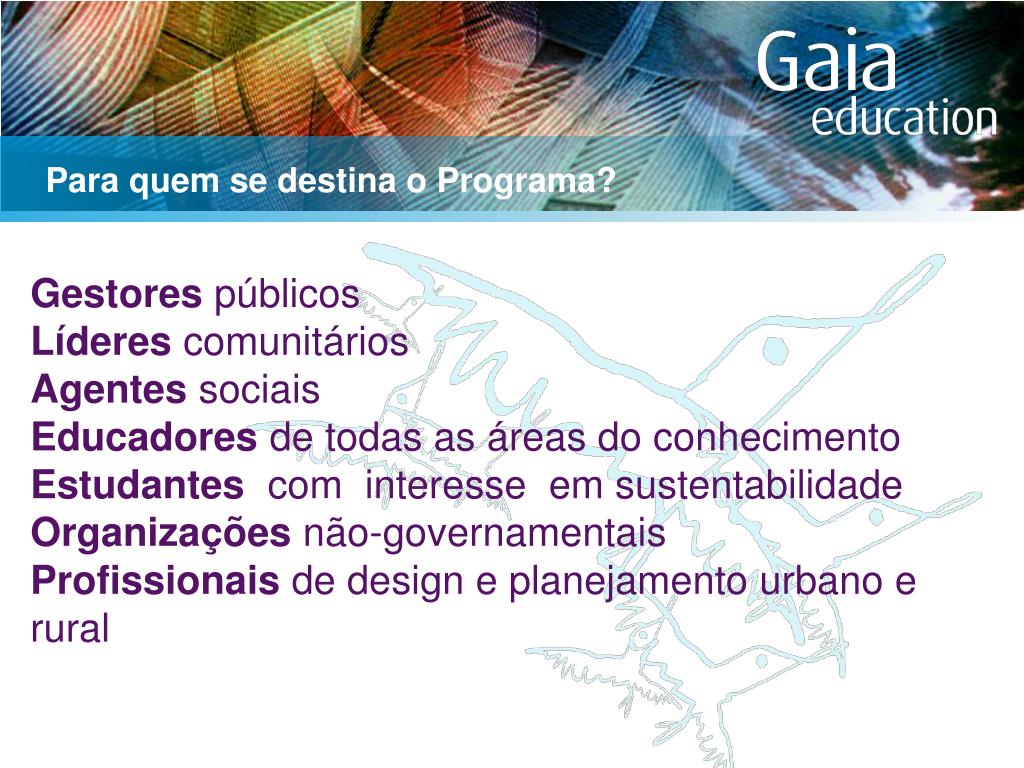 Gaia education

Para quem se destina o Programa?

Gestores públicos
Líderes comunitários
Agentes sociais
Educadores de todas as áreas do conhecimento
Estudantes com interesse em sustentabilidade
Organizações não-governamentais
Profissionais de design e planejamento urbano e rural